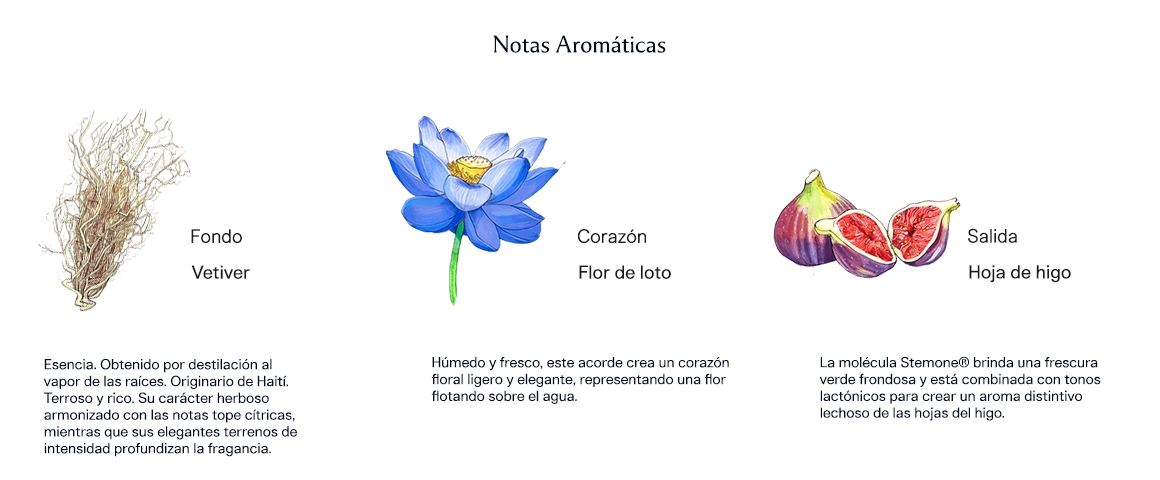 Notas Aromáticas

Fondo

Vetiver

Esencia. Obtenido por destilación al vapor de las raíces. Originario de Haití. Terroso y rico. Su carácter herboso armonizado con las notas tope cítricas, mientras que sus elegantes terrenos de intensidad profundizan la fragancia.

Corazón

Flor de loto

Húmedo y fresco, este acorde crea un corazón floral ligero y elegante, representando una flor flotando sobre el agua.

Salida

Hoja de higo

La molécula Stemone® brinda una frescura verde frondosa y está combinada con tonos lactónicos para crear un aroma distintivo lechoso de las hojas del higo.